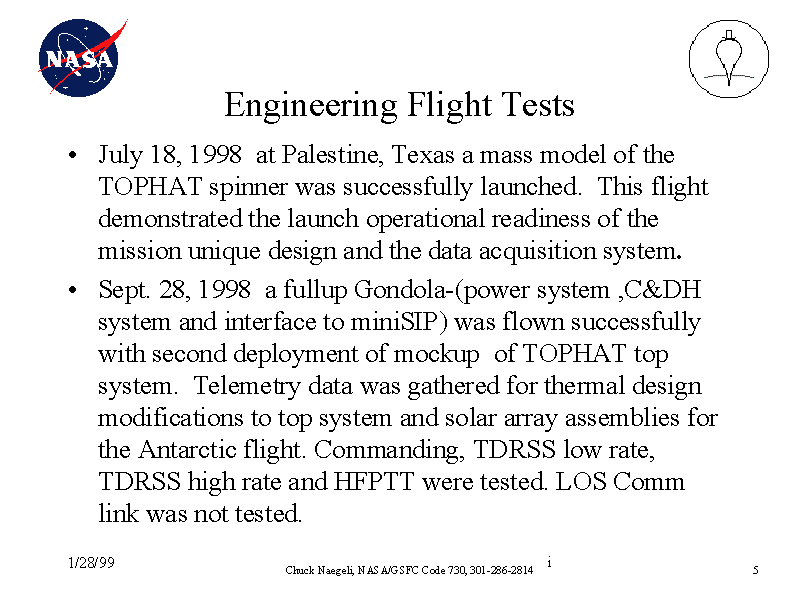 NASA

Engineering Flight Tests

• July 18, 1998 at Palestine, Texas a mass model of the TOPHAT spinner was successfully launched. This flight demonstrated the launch operational readiness of the mission unique design and the data acquisition system.

• Sept. 28, 1998 a fullup Gondola-(power system ,C&DH system and interface to miniSIP) was flown successfully with second deployment of mockup of TOPHAT top system. Telemetry data was gathered for thermal design modifications to top system and solar array assemblies for the Antarctic flight. Commanding, TDRSS low rate, TDRSS high rate and HFPTT were tested. LOS Comm link was not tested.

1/28/99

Chuck Naegeli, NASA/GSFC Code 730, 301-286-2814

i

5